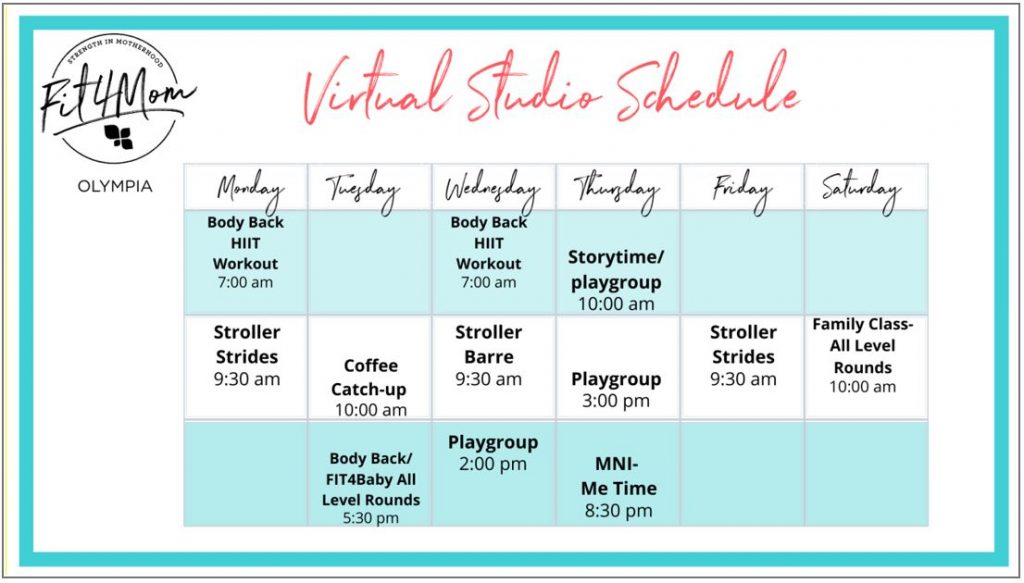 STRENGTH IN MOTHERHOOD
Fit4Mom
OLYMPIA

Virtual Studio Schedule

| Monday | Tuesday | Wednesday | Thursday | Friday | Saturday |
|---|---|---|---|---|---|
| Body Back HIIT Workout 7:00 am | | Body Back HIIT Workout 7:00 am | Storytime/ playgroup 10:00 am | | |
| Stroller Strides 9:30 am | Coffee Catch-up 10:00 am | Stroller Barre 9:30 am | Playgroup 3:00 pm | Stroller Strides 9:30 am | Family Class- All Level Rounds 10:00 am |
| | Body Back/ FIT4Baby All Level Rounds 5:30 pm | Playgroup 2:00 pm | MNI- Me Time 8:30 pm | | |